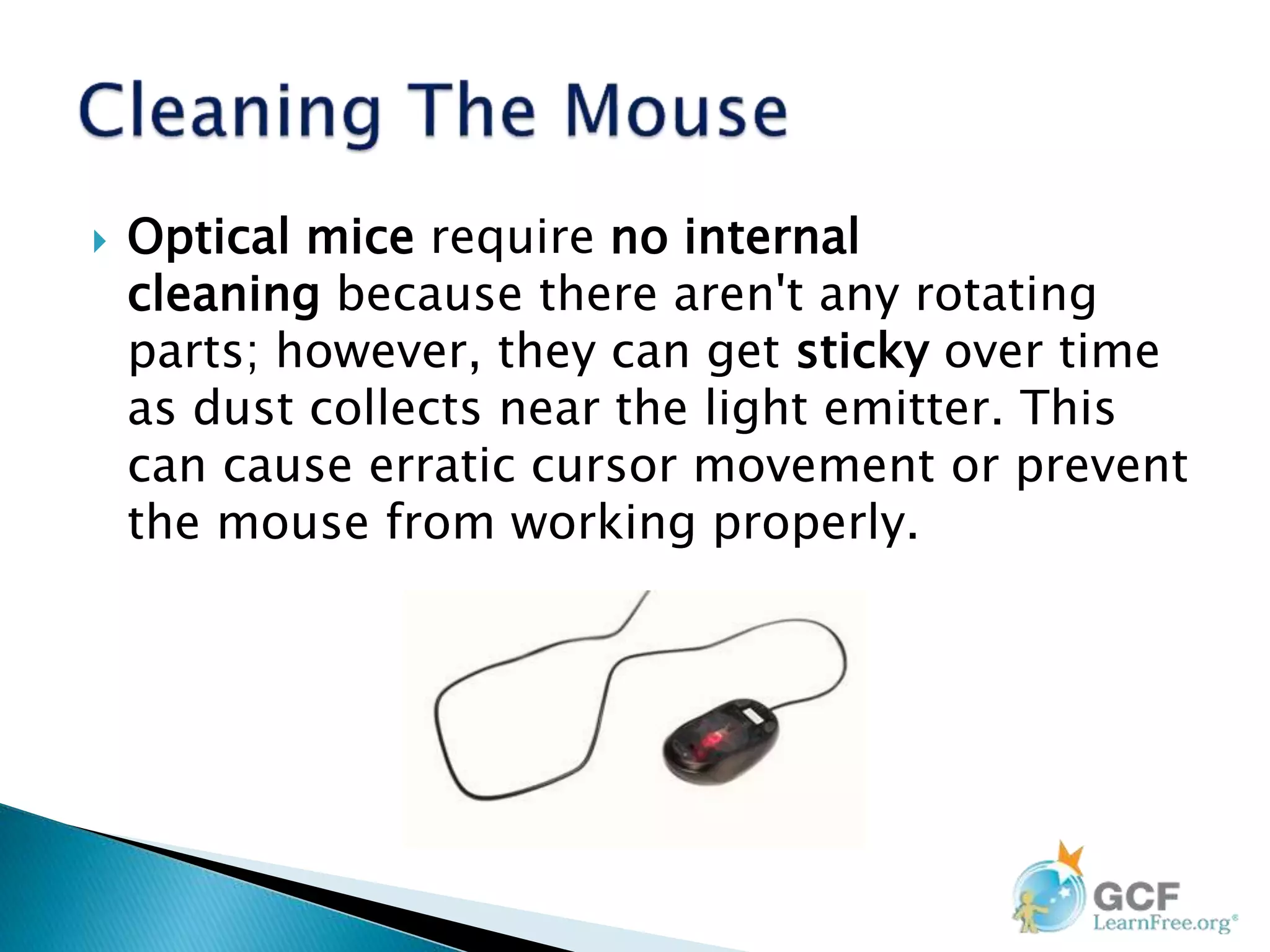 Cleaning The Mouse

Optical mice require no internal cleaning because there aren't any rotating parts; however, they can get sticky over time as dust collects near the light emitter. This can cause erratic cursor movement or prevent the mouse from working properly.

GCF
LearnFree.org®